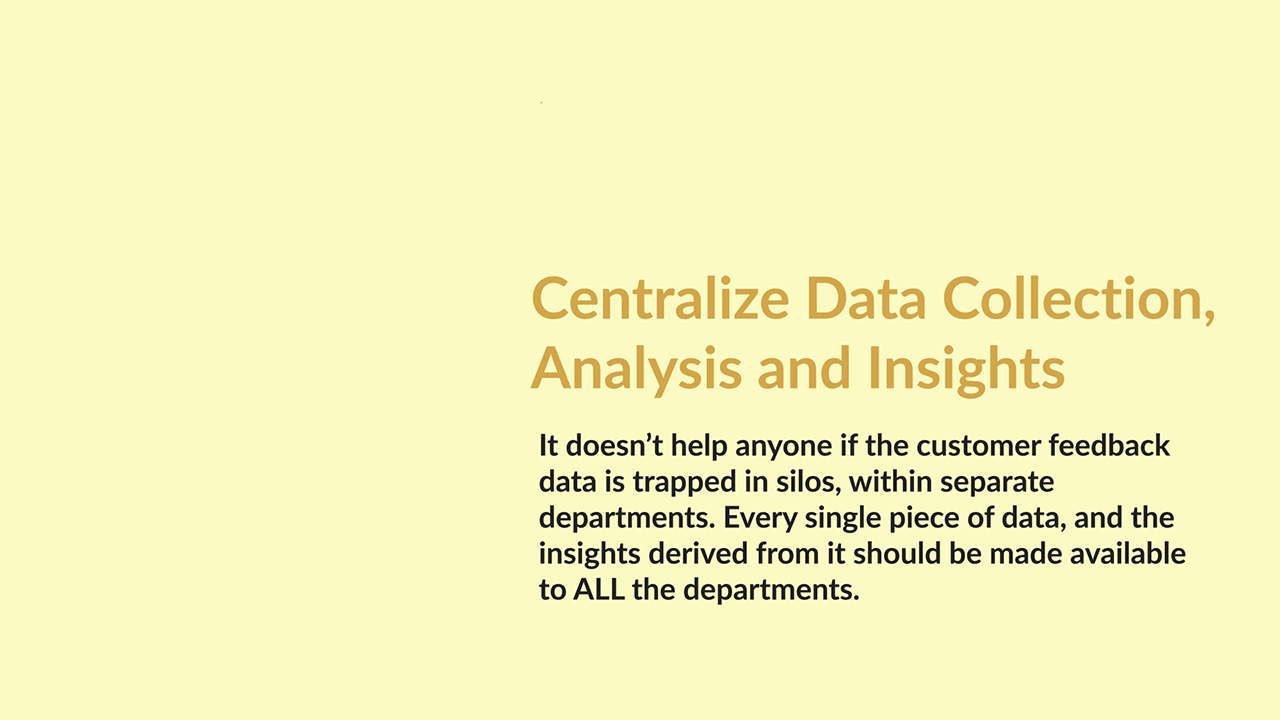 Centralize Data Collection, Analysis and Insights

It doesn’t help anyone if the customer feedback data is trapped in silos, within separate departments. Every single piece of data, and the insights derived from it should be made available to ALL the departments.